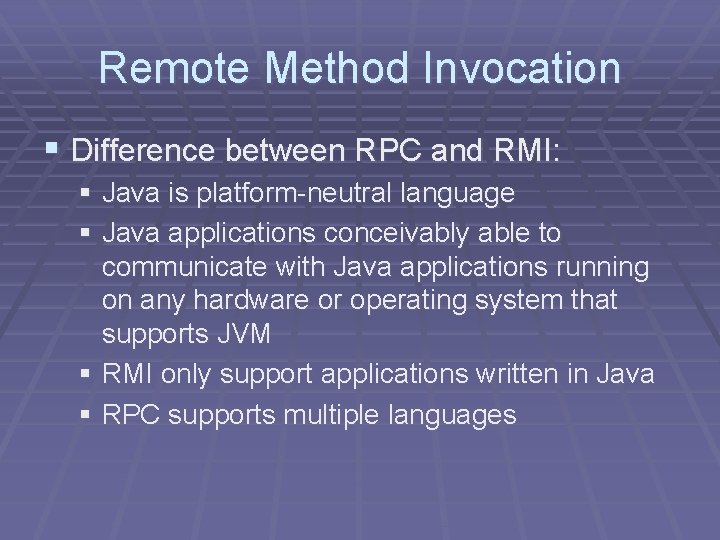 Remote Method Invocation

▪ Difference between RPC and RMI:

▪ Java is platform-neutral language

▪ Java applications conceivably able to communicate with Java applications running on any hardware or operating system that supports JVM

▪ RMI only support applications written in Java

▪ RPC supports multiple languages